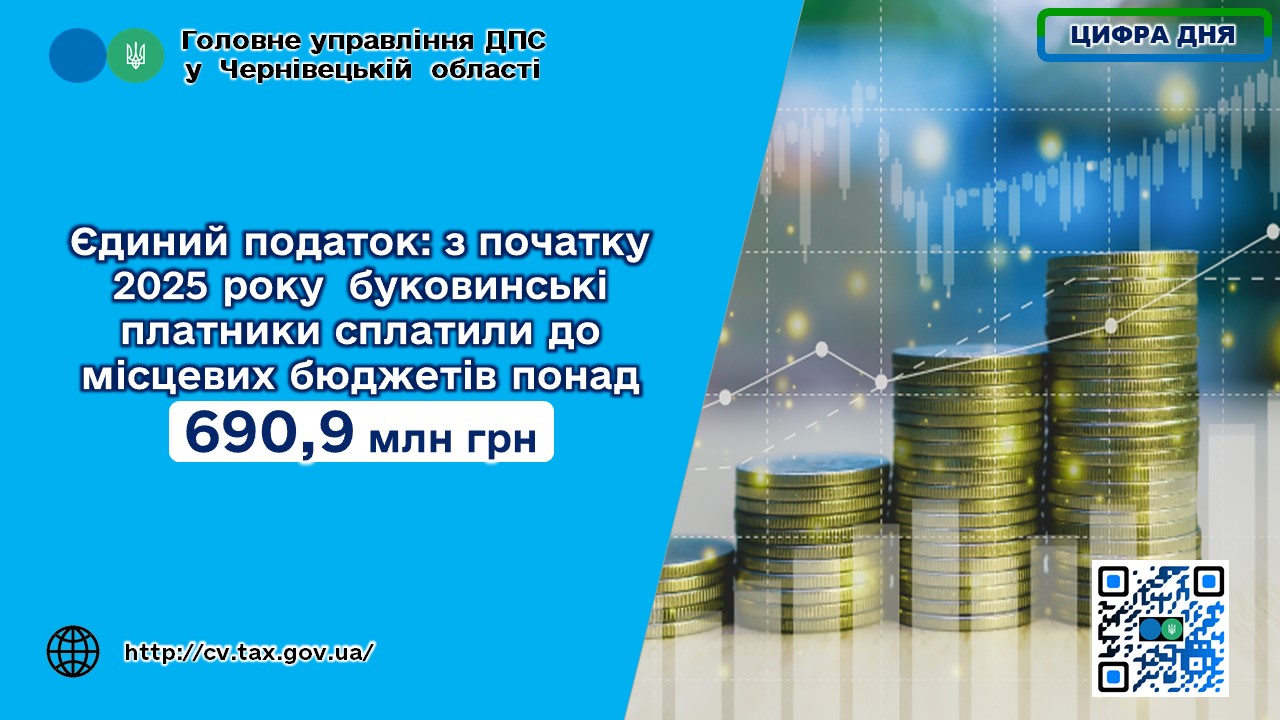 Головне управління ДПС у Чернівецькій області

ЦИФРА ДНЯ

Єдиний податок: з початку 2025 року буковинські платники сплатили до місцевих бюджетів понад

690,9 млн грн

http://cv.tax.gov.ua/